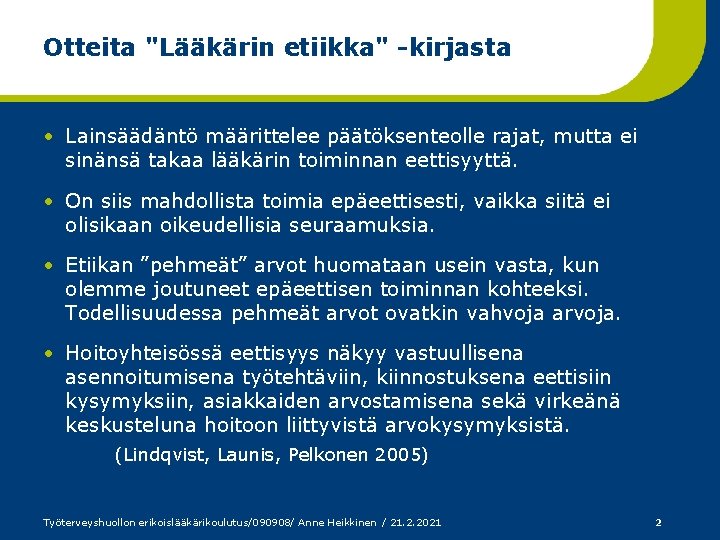 Otteita "Lääkärin etiikka" -kirjasta

• Lainsäädäntö määrittelee päätöksenteolle rajat, mutta ei sinänsä takaa lääkärin toiminnan eettisyyttä.

• On siis mahdollista toimia epäeettisesti, vaikka siitä ei olisikaan oikeudellisia seuraamuksia.

• Etiikan ”pehmeät” arvot huomataan usein vasta, kun olemme joutuneet epäeettisen toiminnan kohteeksi. Todellisuudessa pehmeät arvot ovatkin vahvoja arvoja.

• Hoitoyhteisössä eettisyys näkyy vastuullisena asennoitumisena työtehtäviin, kiinnostuksena eettisiin kysymyksiin, asiakkaiden arvostamisena sekä virkeänä keskusteluna hoitoon liittyvistä arvokysymyksistä.

(Lindqvist, Launis, Pelkonen 2005)

Työterveyshuollon erikoislääkärikoulutus/090908/ Anne Heikkinen / 21.2.2021

2